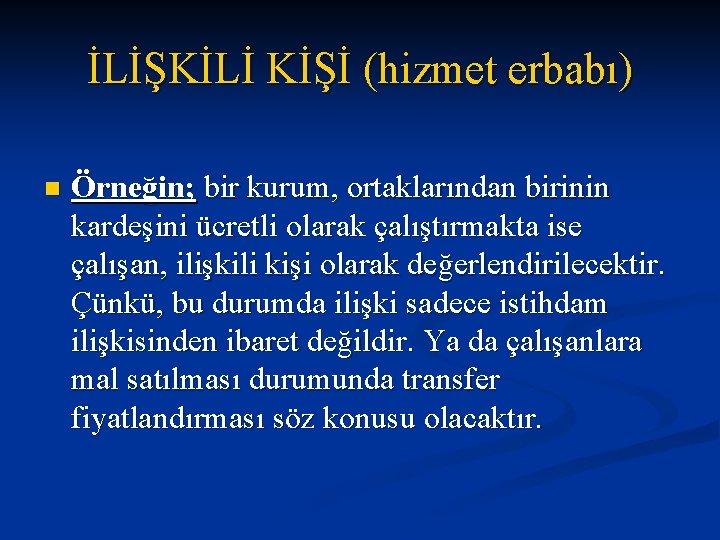 İLİŞKİLİ KİŞİ (hizmet erbabı)

Örneğin; bir kurum, ortaklarından birinin kardeşini ücretli olarak çalıştırmakta ise çalışan, ilişkili kişi olarak değerlendirilecektir. Çünkü, bu durumda ilişki sadece istihdam ilişkisinden ibaret değildir. Ya da çalışanlara mal satılması durumunda transfer fiyatlandırması söz konusu olacaktır.